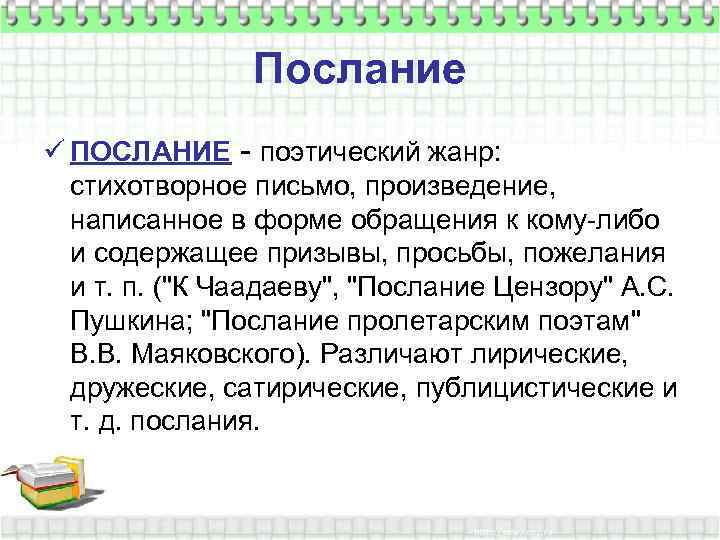 Послание

✓ ПОСЛАНИЕ - поэтический жанр: стихотворное письмо, произведение, написанное в форме обращения к кому-либо и содержащее призывы, просьбы, пожелания и т. п. ("К Чаадаеву", "Послание Цензору" А.С. Пушкина; "Послание пролетарским поэтам" В.В. Маяковского). Различают лирические, дружеские, сатирические, публицистические и т. д. послания.